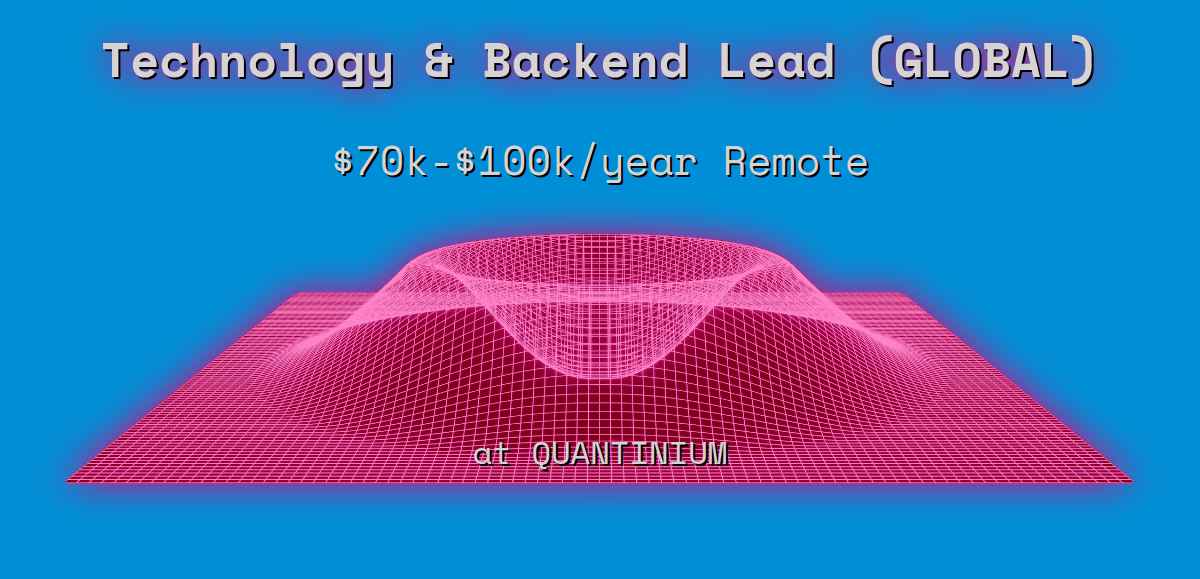 Technology & Backend Lead (GLOBAL)

\$70k-\$100k/year Remote

at QUANTINIUM